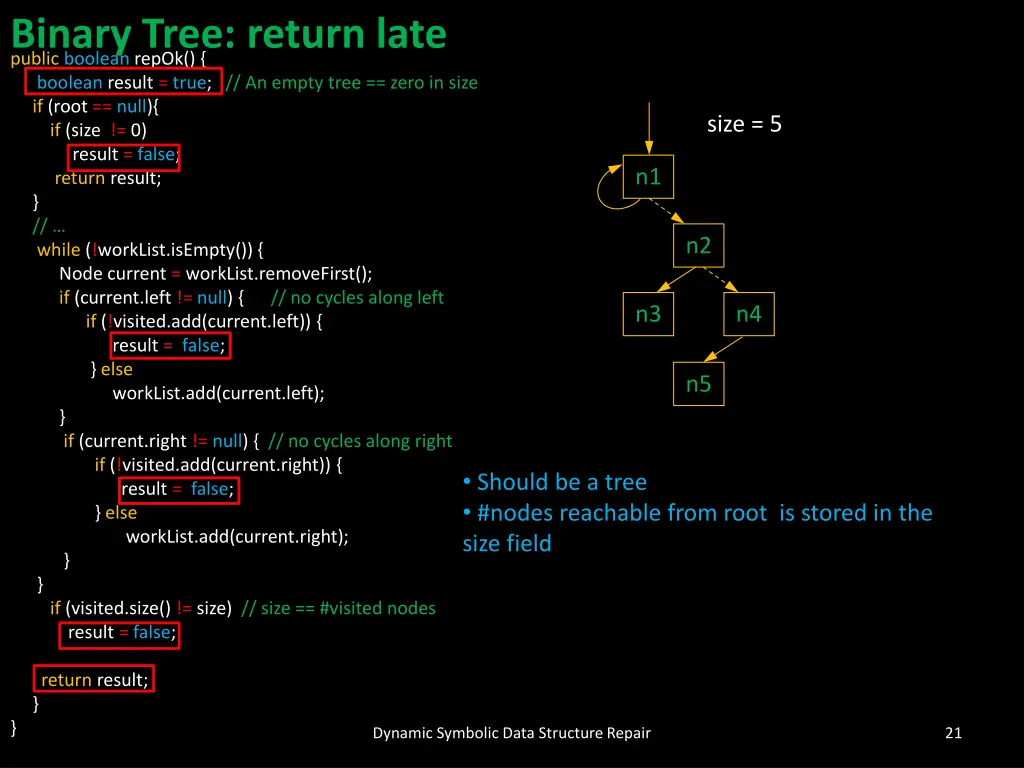 Binary Tree: return late
public boolean repOk() {
boolean result = true; // An empty tree == zero in size
if (root == null){
if (size != 0)
result = false;
return result;
}
// …
while (!workList.isEmpty()) {
Node current = workList.removeFirst();
if (current.left != null) { // no cycles along left
if (!visited.add(current.left)) {
result = false;
} else
workList.add(current.left);
}
if (current.right != null) { // no cycles along right
if (!visited.add(current.right)) {
result = false;
} else
workList.add(current.right);
}
}
if (visited.size() != size) // size == #visited nodes
result = false;

return result;
}
}

size = 5

n1

n2

n3

n4

n5

• Should be a tree
• #nodes reachable from root is stored in the size field

Dynamic Symbolic Data Structure Repair

21